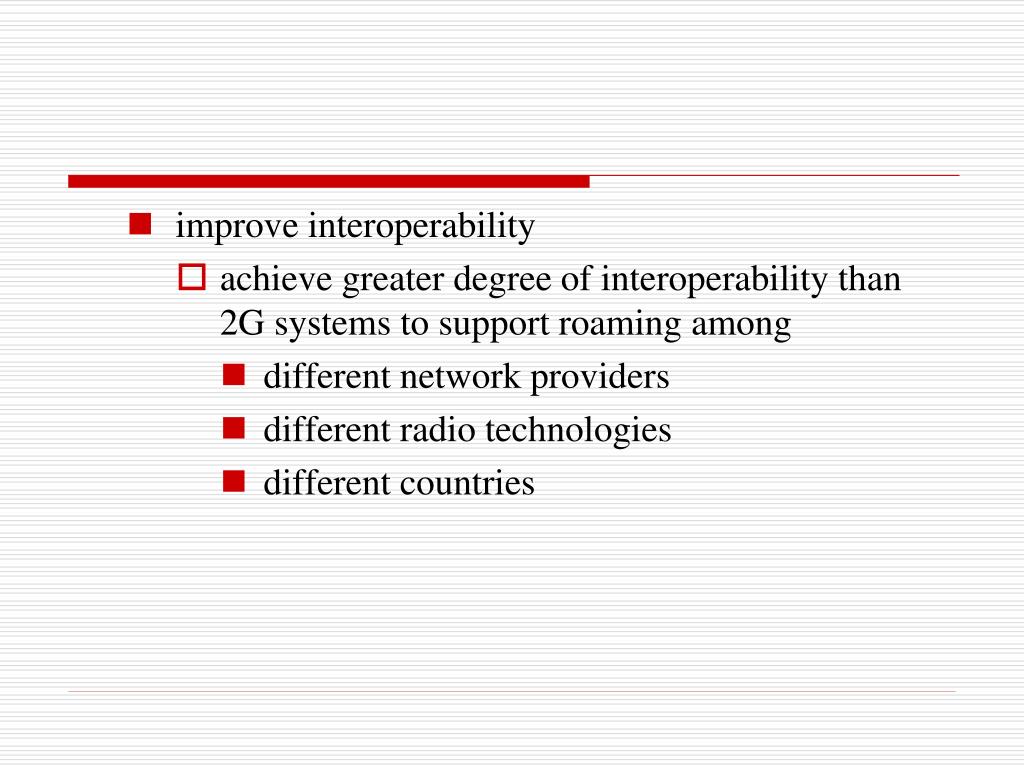 improve interoperability

achieve greater degree of interoperability than 2G systems to support roaming among

different network providers

different radio technologies

different countries